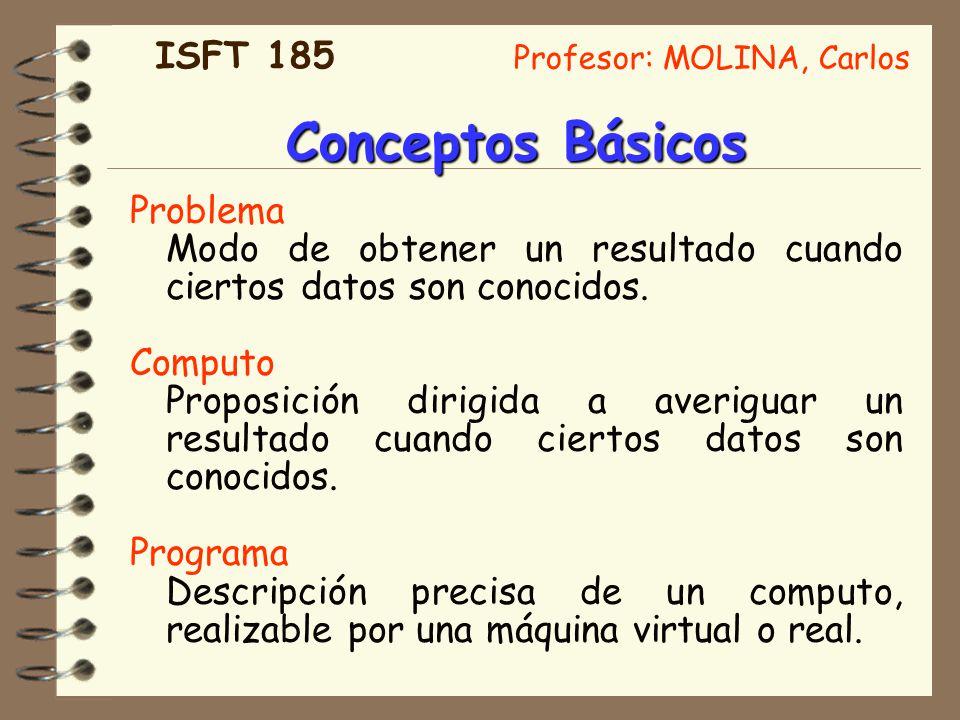 ISFT 185

Profesor: MOLINA, Carlos

Conceptos Básicos

Problema
Modo de obtener un resultado cuando ciertos datos son conocidos.

Computo
Proposición dirigida a averiguar un resultado cuando ciertos datos son conocidos.

Programa
Descripción precisa de un computo, realizable por una máquina virtual o real.